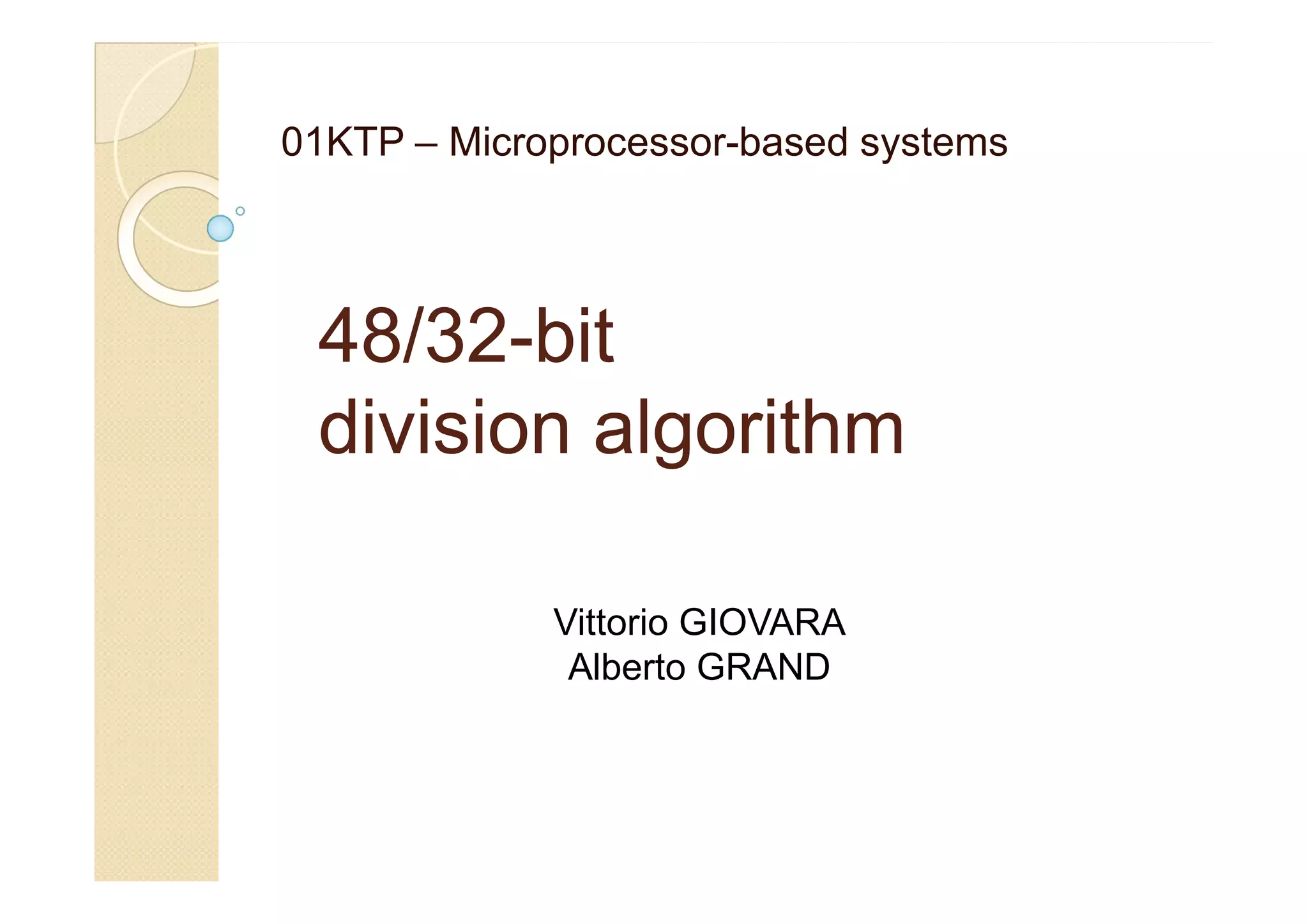 01KTP – Microprocessor-based systems

48/32-bit
division algorithm

Vittorio GIOVARA
Alberto GRAND